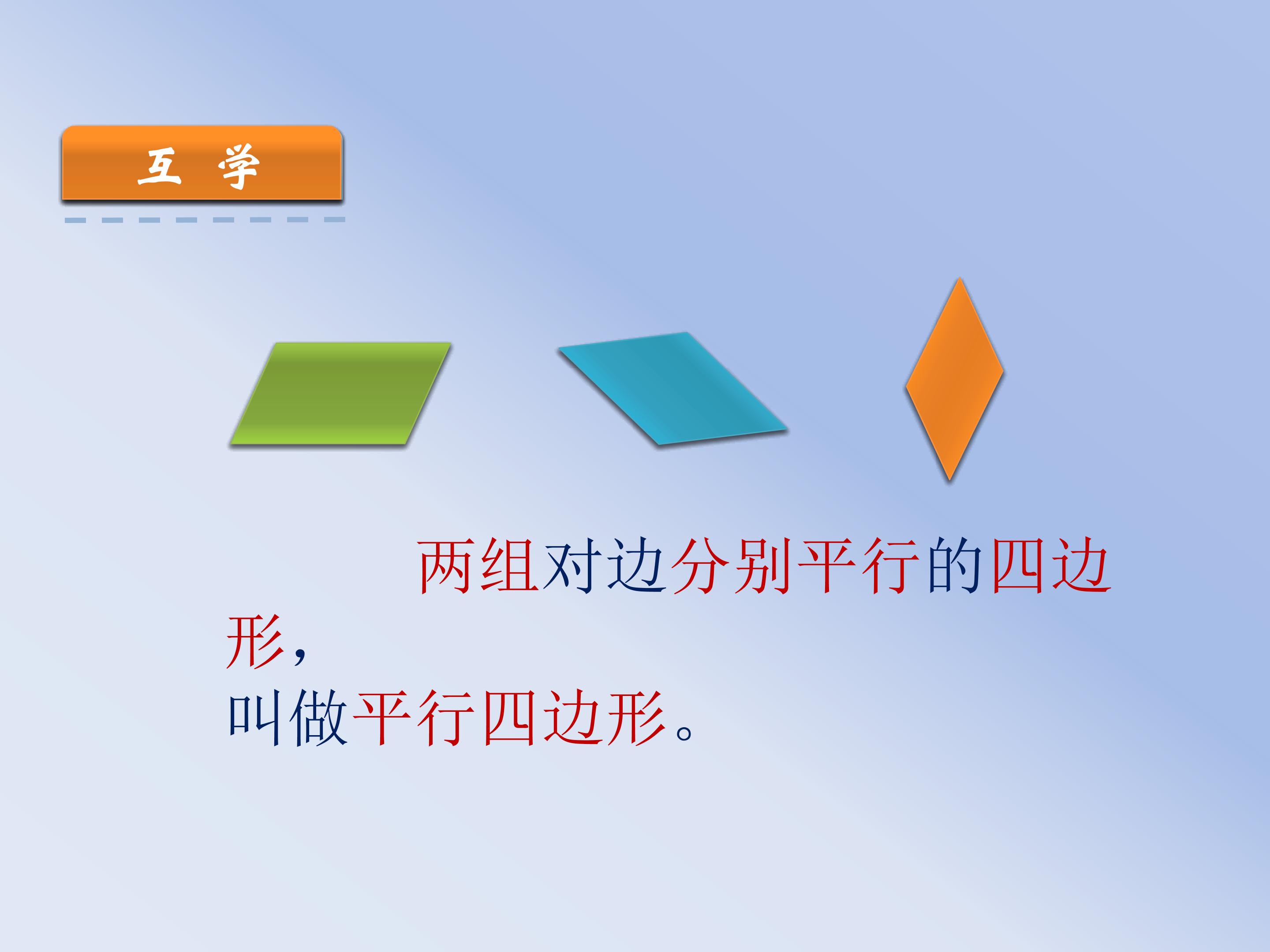 互 学

两组对边分别平行的四边形，
叫做平行四边形。